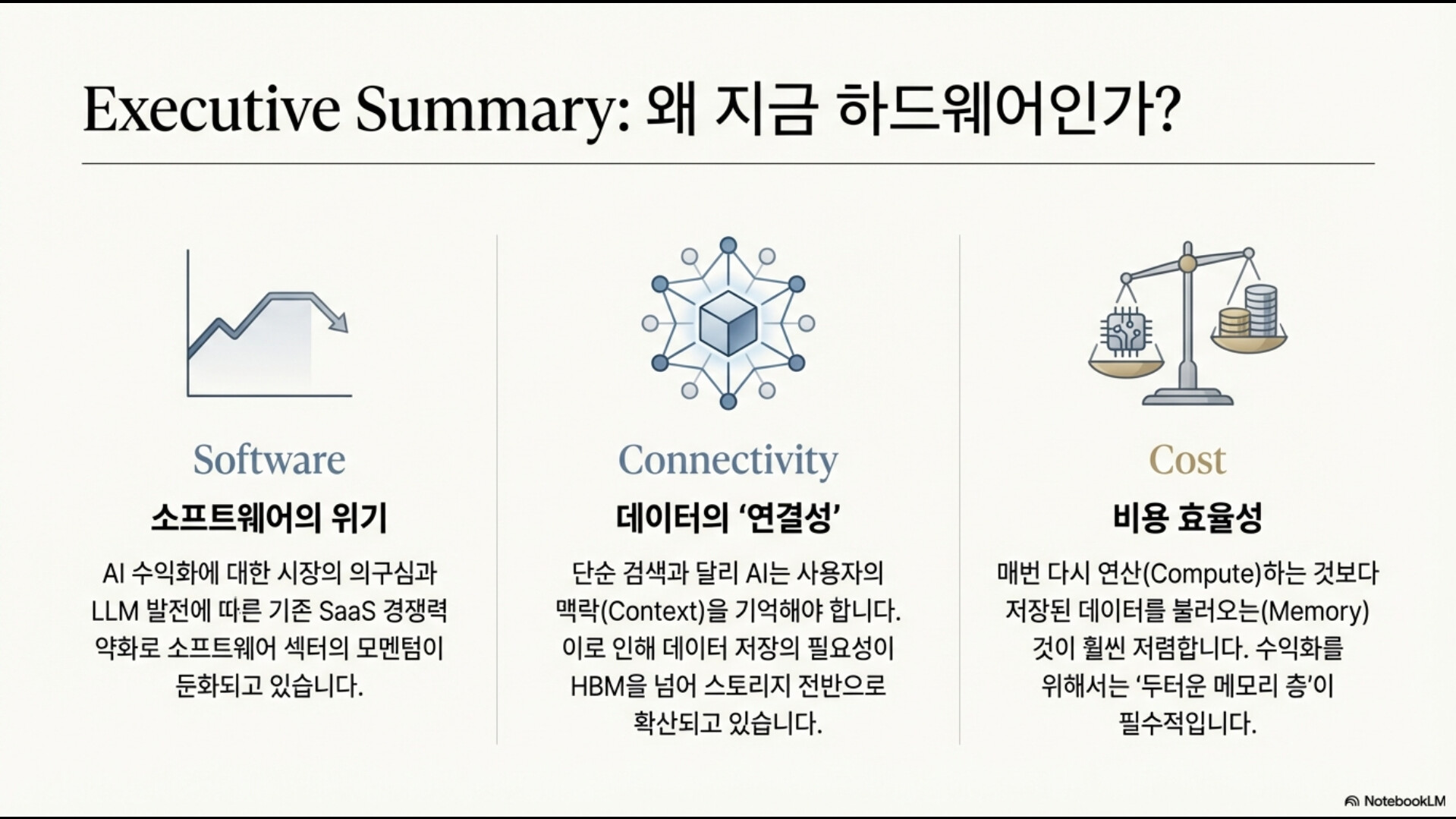 Executive Summary: 왜 지금 하드웨어인가?

Software

소프트웨어의 위기

AI 수익화에 대한 시장의 의구심과 LLM 발전에 따른 기존 SaaS 경쟁력 약화로 소프트웨어 섹터의 모멘텀이 둔화되고 있습니다.

Connectivity

데이터의 '연결성'

단순 검색과 달리 AI는 사용자의 맥락(Context)을 기억해야 합니다. 이로 인해 데이터 저장의 필요성이 HBM을 넘어 스토리지 전반으로 확산되고 있습니다.

Cost

비용 효율성

매번 다시 연산(Compute)하는 것보다 저장된 데이터를 불러오는(Memory) 것이 훨씬 저렴합니다. 수익화를 위해서는 '두터운 메모리 층'이 필수적입니다.

NotebookLM